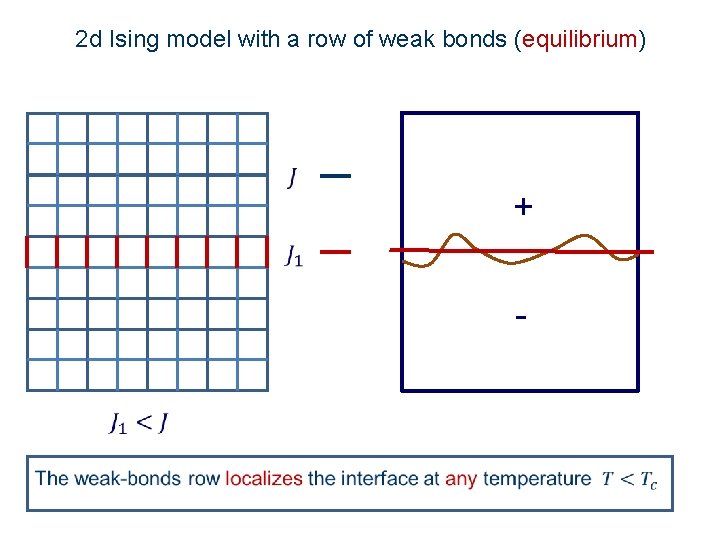 2d Ising model with a row of weak bonds (equilibrium)

$J$

$J_1$

+

-

$J_1 < J$

The weak-bonds row localizes the interface at any temperature $T < T_c$